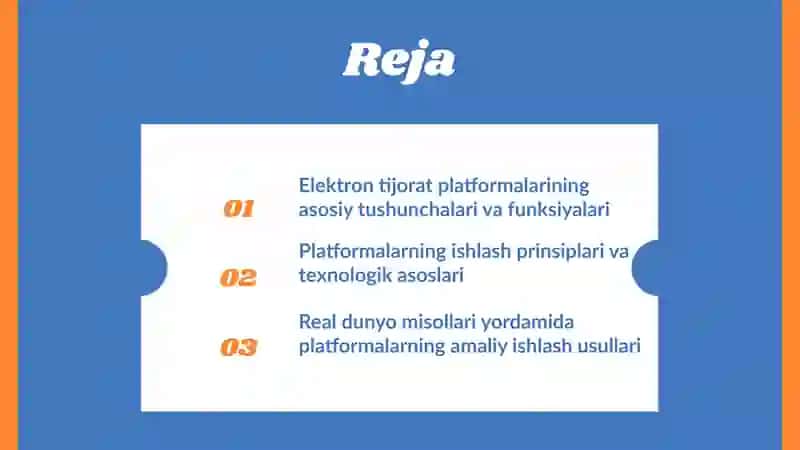 Reja

01 Elektron tijorat platformalarining asosiy tushunchalari va funksiyalari

02 Platformalarning ishlash prinsiplari va texnologik asoslari

03 Real dunyo misollari yordamida platformalarning amaliy ishlash usullari